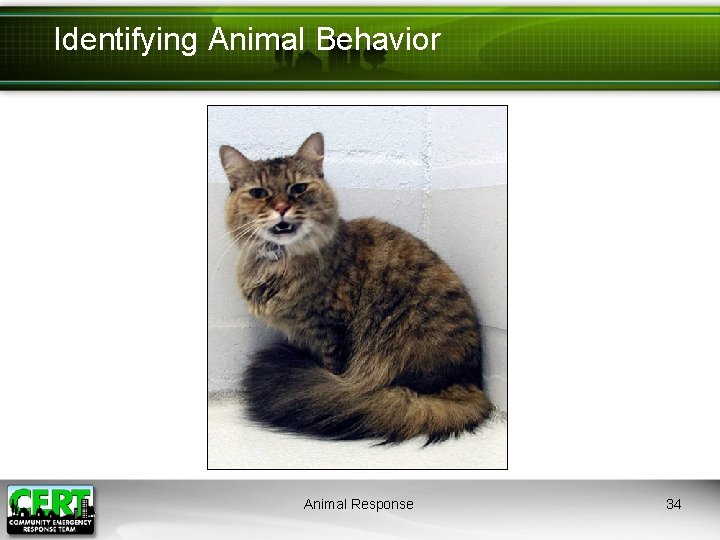 Identifying Animal Behavior

CERT
COMMUNITY EMERGENCY RESPONSE TEAM

Animal Response

34